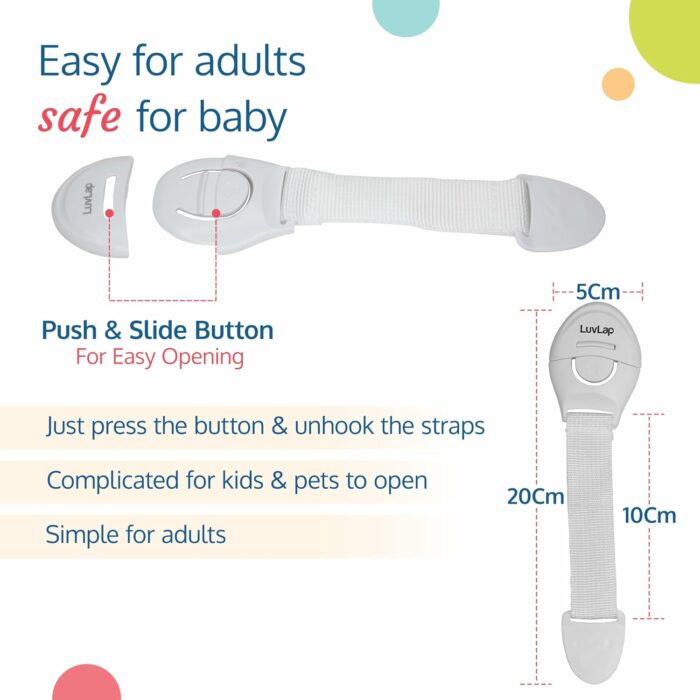 Easy for adults
safe for baby

LuvLap

Push & Slide Button
For Easy Opening

Just press the button & unhook the straps

Complicated for kids & pets to open

Simple for adults

5Cm

LuvLap

20Cm

10Cm